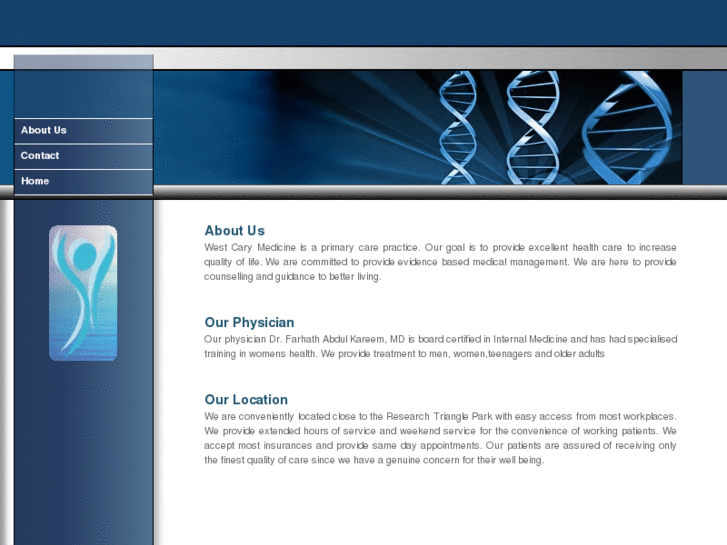 About Us
Contact
Home

About Us
West Cary Medicine is a primary care practice. Our goal is to provide excellent health care to increase quality of life. We are committed to provide evidence based medical management. We are here to provide counselling and guidance to better living.

Our Physician
Our physician Dr. Farhath Abdul Kareem, MD is board certified in Internal Medicine and has had specialised training in womens health. We provide treatment to men, women,teenagers and older adults

Our Location
We are conveniently located close to the Research Triangle Park with easy access from most workplaces. We provide extended hours of service and weekend service for the convenience of working patients. We accept most insurances and provide same day appointments. Our patients are assured of receiving only the finest quality of care since we have a genuine concern for their well being.